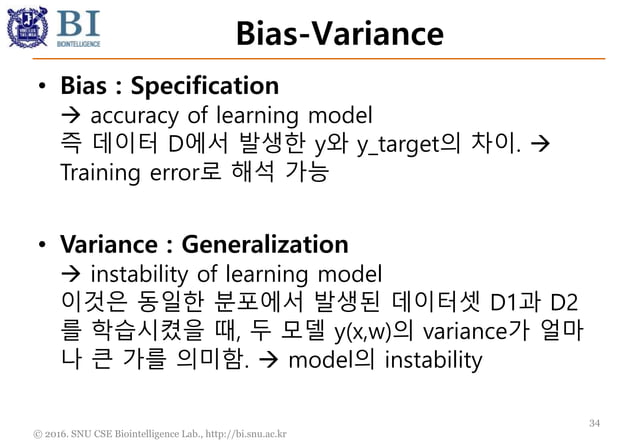 BI
BIOINTELLIGENCE

Bias-Variance

• Bias : Specification
→ accuracy of learning model
즉 데이터 D에서 발생한 y와 y_target의 차이. → Training error로 해석 가능

• Variance : Generalization
→ instability of learning model
이것은 동일한 분포에서 발생된 데이터셋 D1과 D2를 학습시켰을 때, 두 모델 y(x,w)의 variance가 얼마나 큰 가를 의미함. → model의 instability

34

© 2016. SNU CSE Biointelligence Lab., http://bi.snu.ac.kr